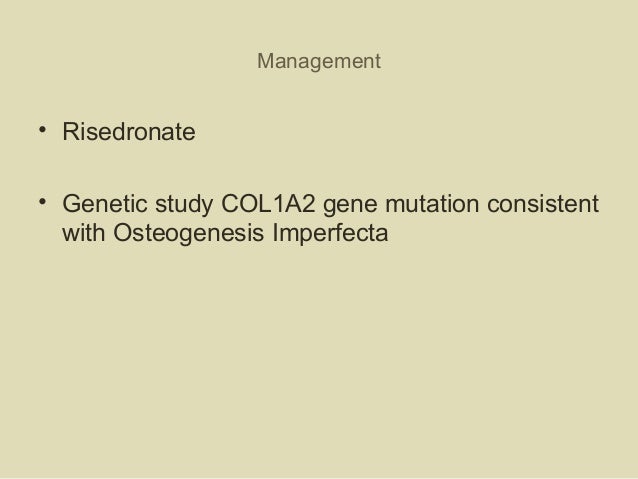 Management

• Risedronate

• Genetic study COL1A2 gene mutation consistent with Osteogenesis Imperfecta